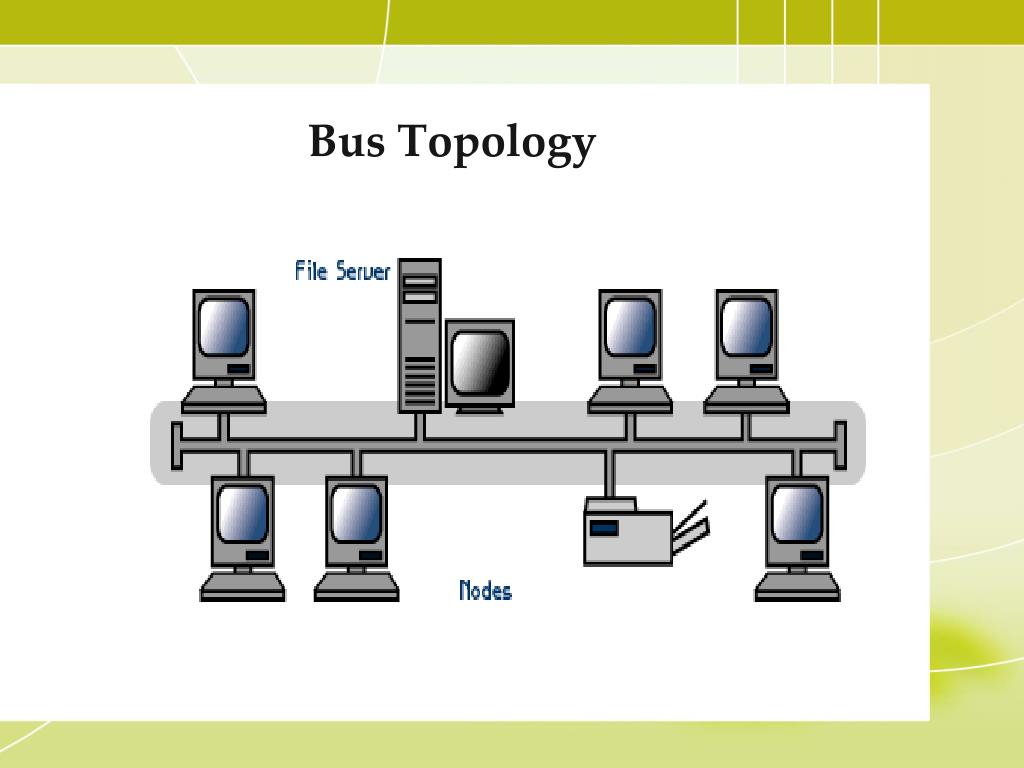 Bus Topology

File Server

Nodes